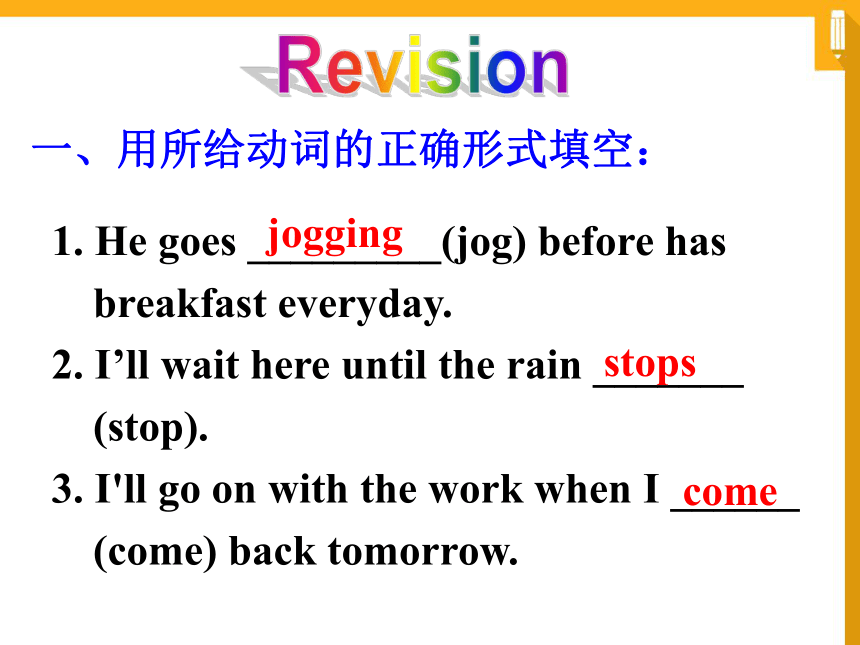 Revision

一、用所给动词的正确形式填空：

1. He goes jogging (jog) before has breakfast everyday.

2. I’ll wait here until the rain stops (stop).

3. I'll go on with the work when I come (come) back tomorrow.